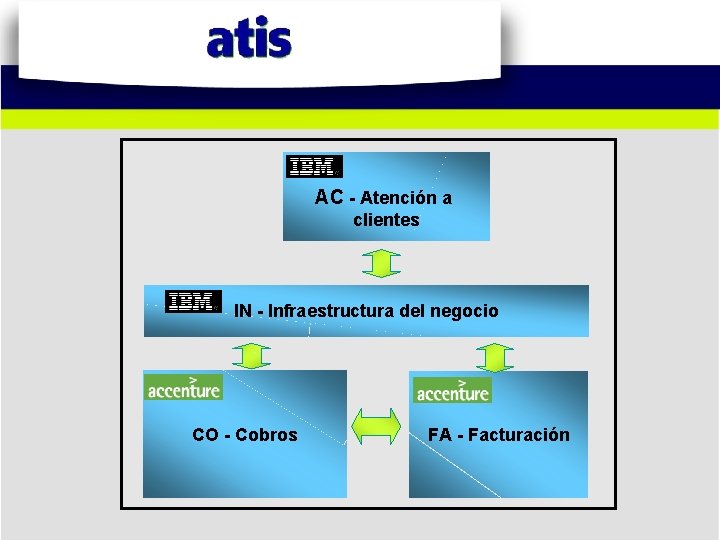 atis

IBM
AC - Atención a clientes

IBM
IN - Infraestructura del negocio

accenture
CO - Cobros

accenture
FA - Facturación